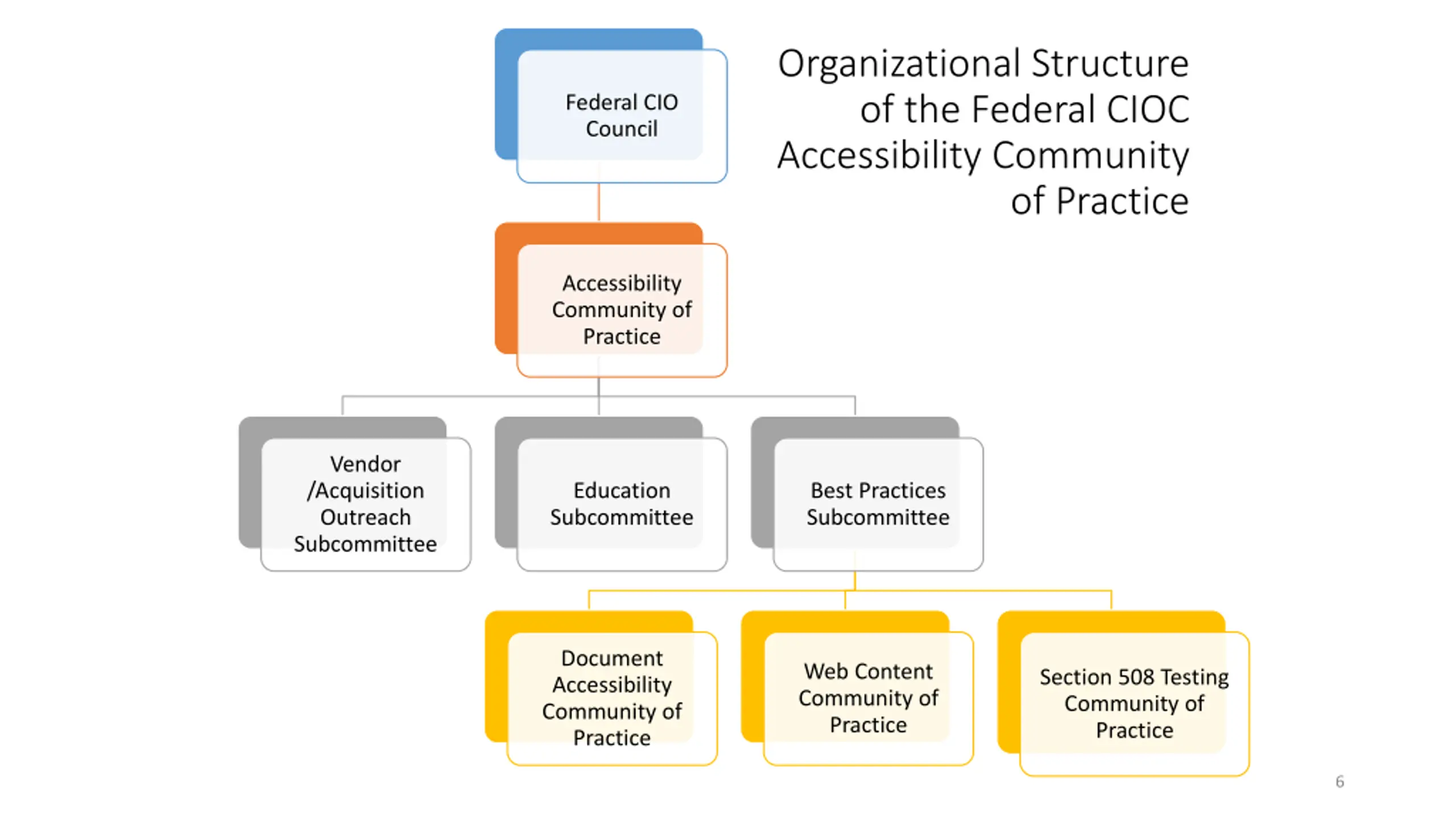 Organizational Structure of the Federal CIOC Accessibility Community of Practice

Federal CIO Council

Accessibility Community of Practice

Vendor /Acquisition Outreach Subcommittee

Education Subcommittee

Best Practices Subcommittee

Document Accessibility Community of Practice

Web Content Community of Practice

Section 508 Testing Community of Practice

6